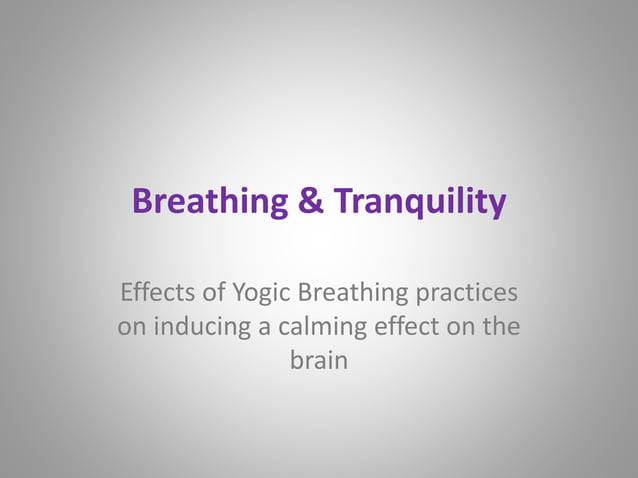 Breathing & Tranquility

Effects of Yogic Breathing practices on inducing a calming effect on the brain